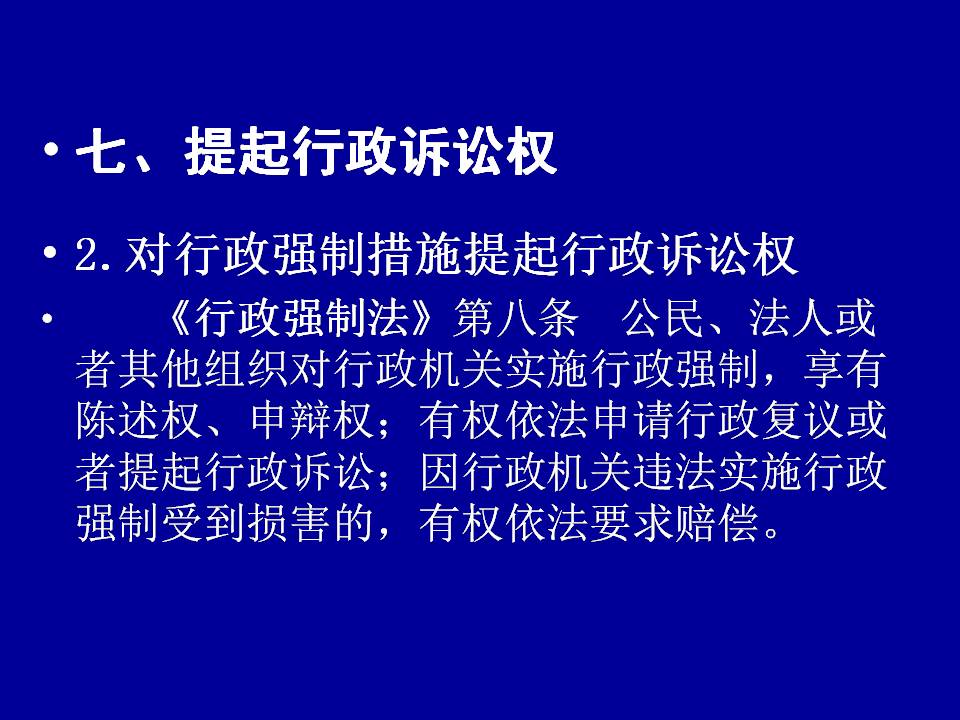 • 七、提起行政诉讼权

• 2.对行政强制措施提起行政诉讼权

• 《行政强制法》第八条 公民、法人或者其他组织对行政机关实施行政强制，享有陈述权、申辩权；有权依法申请行政复议或者提起行政诉讼；因行政机关违法实施行政强制受到损害的，有权依法要求赔偿。